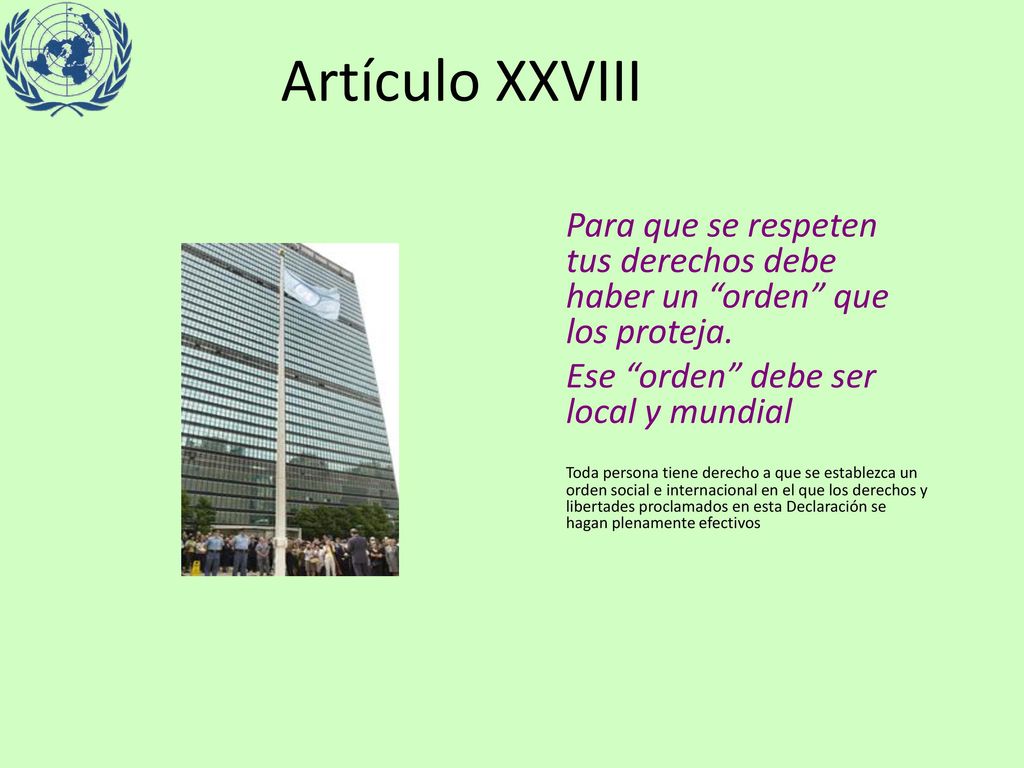 Artículo XXVIII

Para que se respeten tus derechos debe haber un “orden” que los proteja.

Ese “orden” debe ser local y mundial

Toda persona tiene derecho a que se establezca un orden social e internacional en el que los derechos y libertades proclamados en esta Declaración se hagan plenamente efectivos